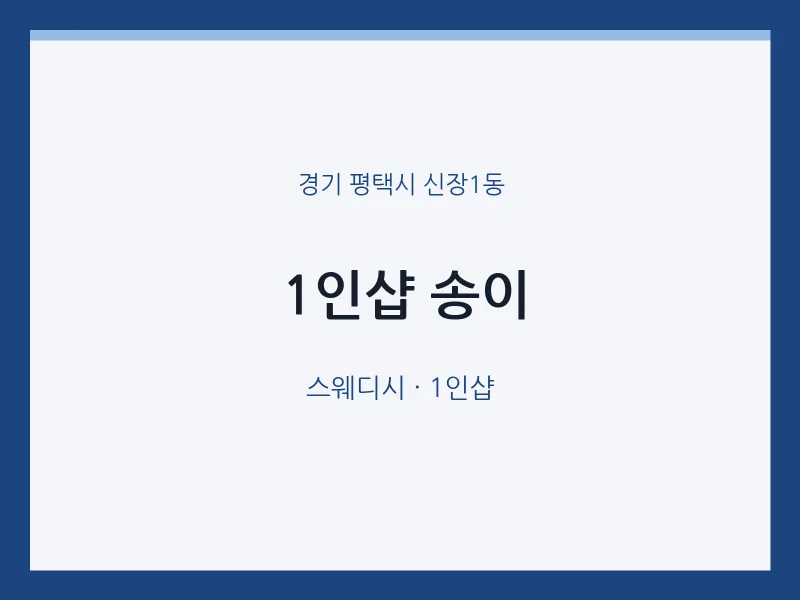 경기 평택시 신장1동

1인샵 송이

스웨디시 · 1인샵